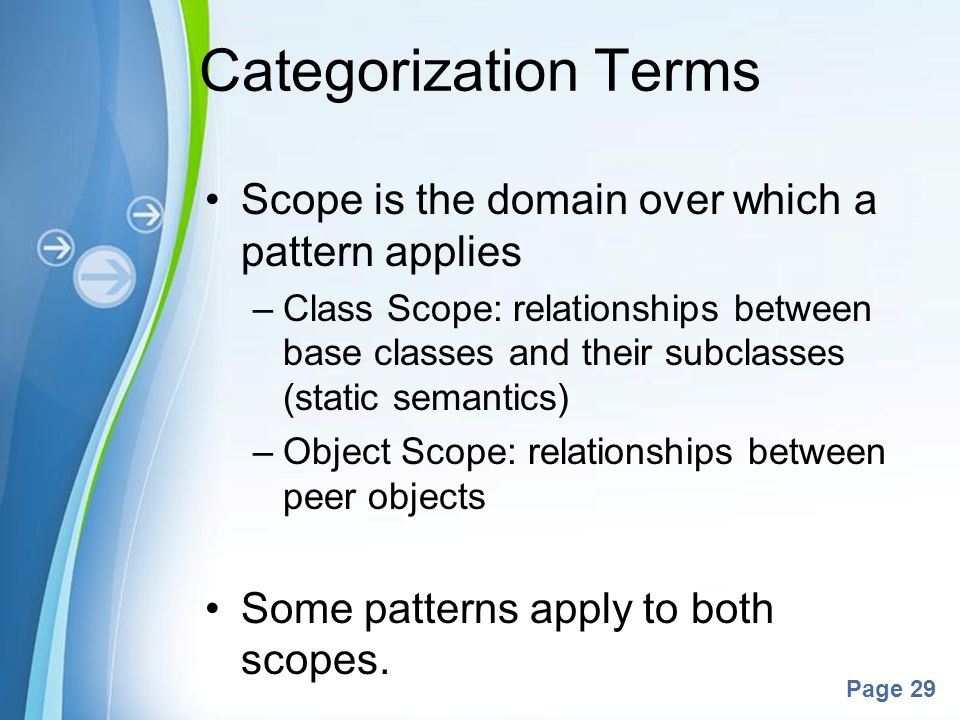 Categorization Terms

• Scope is the domain over which a pattern applies

– Class Scope: relationships between base classes and their subclasses (static semantics)

– Object Scope: relationships between peer objects

• Some patterns apply to both scopes.

Page 29